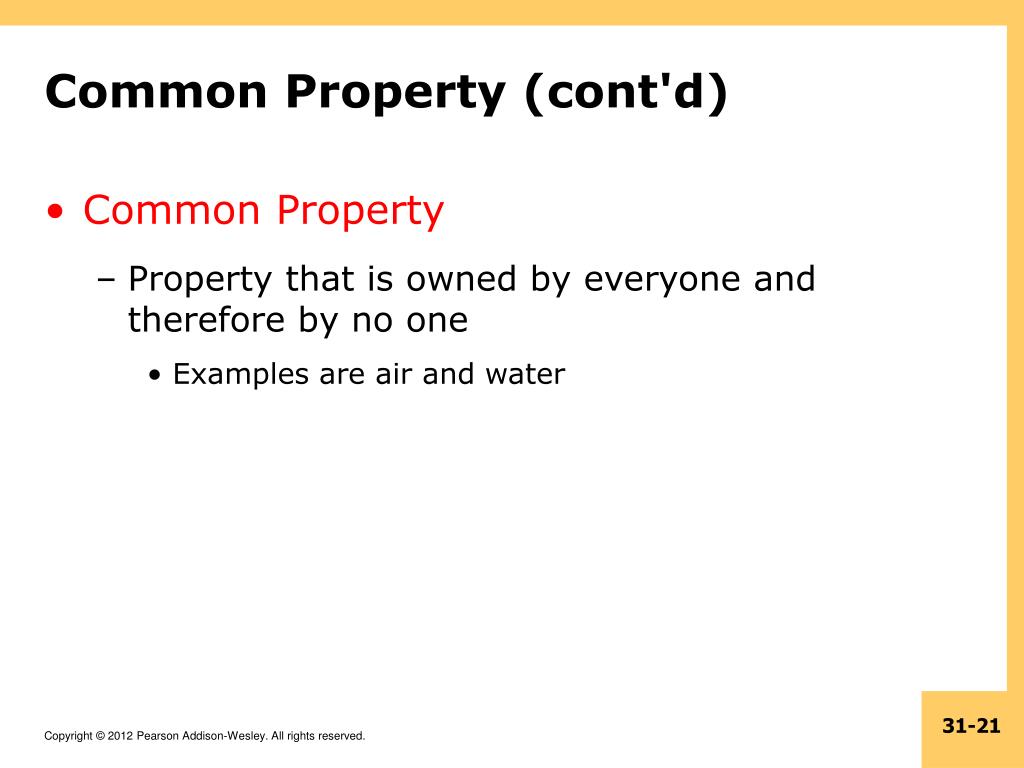 Common Property (cont'd)

• Common Property

– Property that is owned by everyone and therefore by no one

• Examples are air and water

Copyright © 2012 Pearson Addison-Wesley. All rights reserved.

31-21